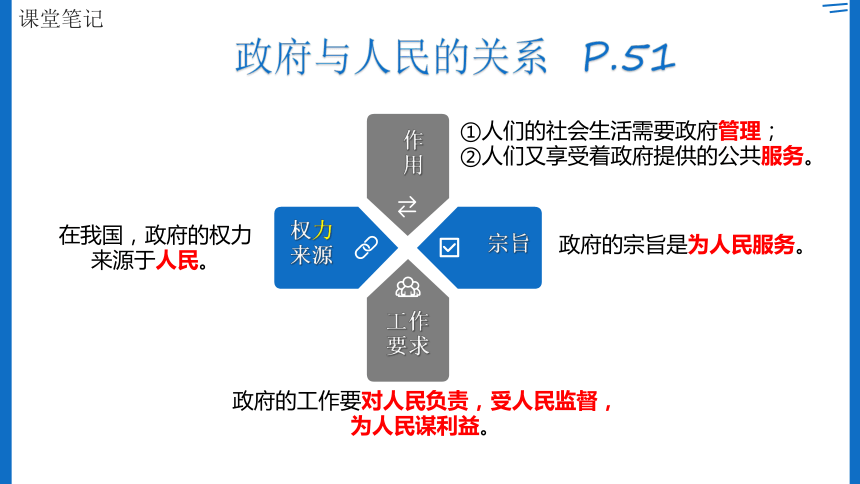 课堂笔记

政府与人民的关系 P.51

作用

①人们的社会生活需要政府管理；
②人们又享受着政府提供的公共服务。

在我国，政府的权力来源于人民。

权力来源

宗旨

政府的宗旨是为人民服务。

工作要求

政府的工作要对人民负责，受人民监督，为人民谋利益。